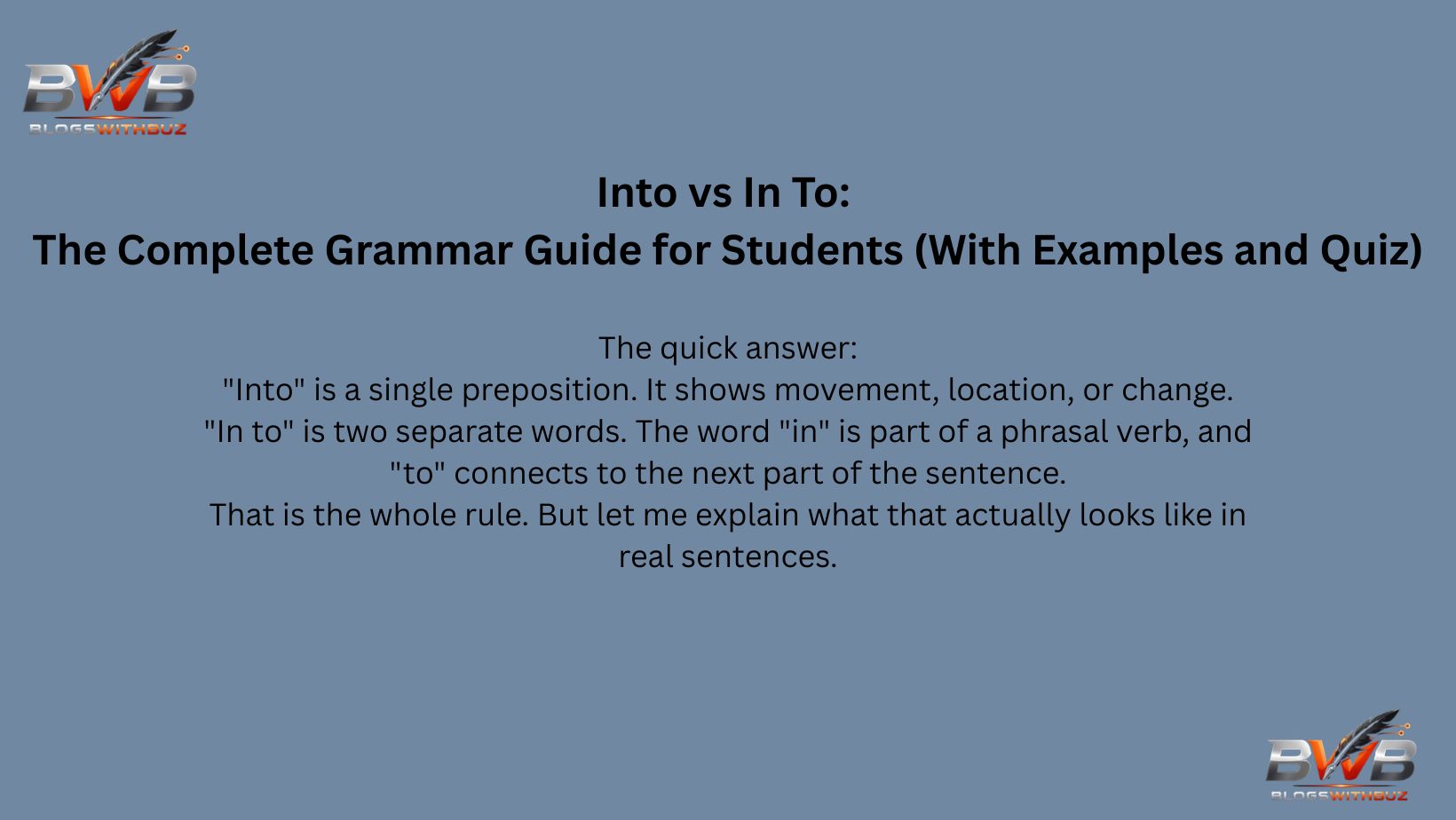 BWB
BLOGSWITHBUZ

Into vs In To:
The Complete Grammar Guide for Students (With Examples and Quiz)

The quick answer:
"Into" is a single preposition. It shows movement, location, or change.
"In to" is two separate words. The word "in" is part of a phrasal verb, and "to" connects to the next part of the sentence.
That is the whole rule. But let me explain what that actually looks like in real sentences.

BWB
BLOGSWITHBUZ